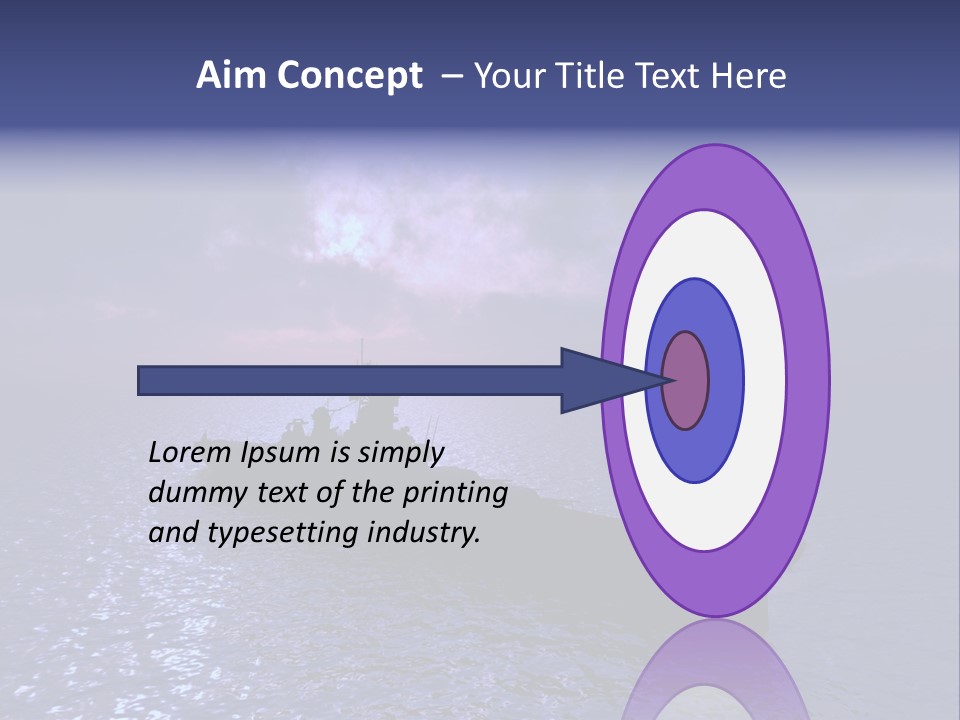 Aim Concept – Your Title Text Here

Lorem Ipsum is simply dummy text of the printing and typesetting industry.